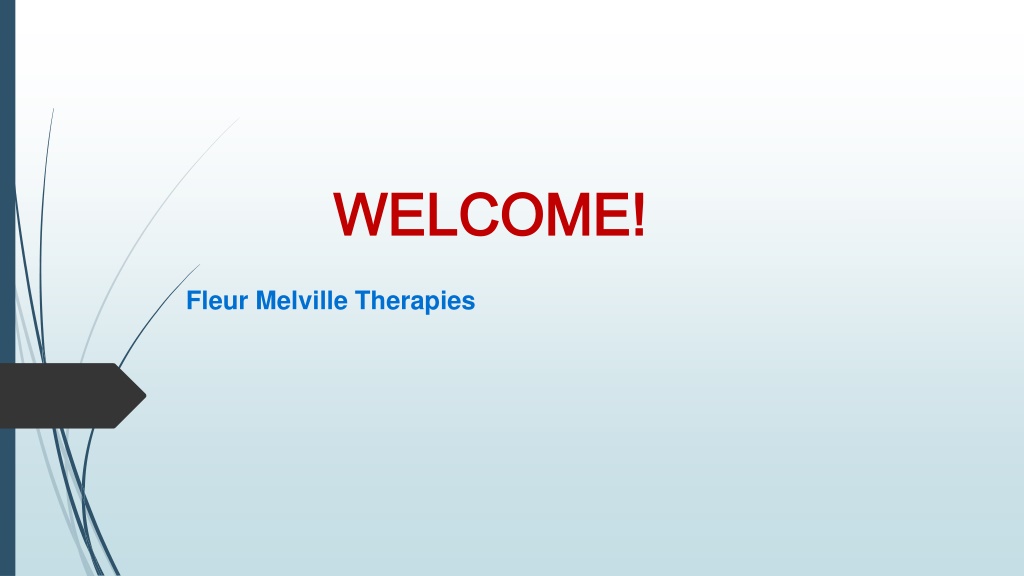 WELCOME!

Fleur Melville Therapies